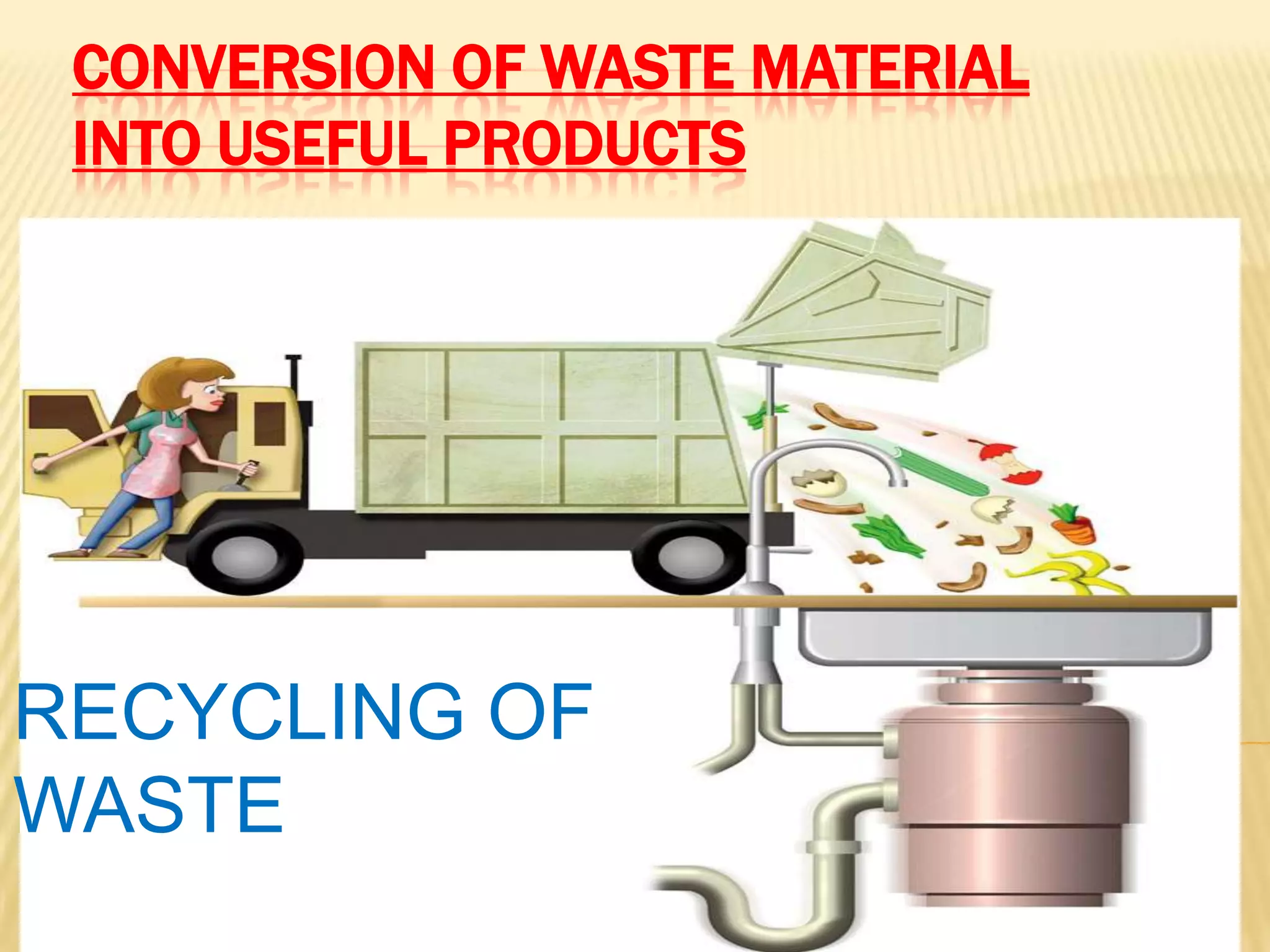 CONVERSION OF WASTE MATERIAL INTO USEFUL PRODUCTS

RECYCLING OF WASTE